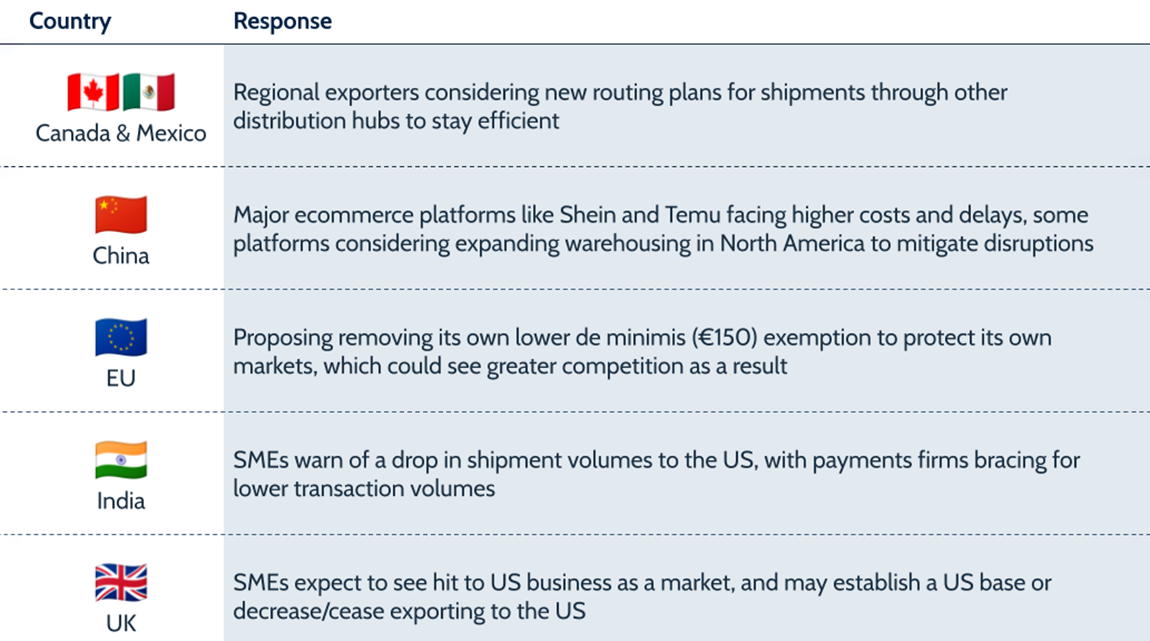 | Country | Response |
|---|---|
| Canada & Mexico | Regional exporters considering new routing plans for shipments through other distribution hubs to stay efficient |
| China | Major ecommerce platforms like Shein and Temu facing higher costs and delays, some platforms considering expanding warehousing in North America to mitigate disruptions |
| EU | Proposing removing its own lower de minimis (€150) exemption to protect its own markets, which could see greater competition as a result |
| India | SMEs warn of a drop in shipment volumes to the US, with payments firms bracing for lower transaction volumes |
| UK | SMEs expect to see hit to US business as a market, and may establish a US base or decrease/cease exporting to the US |